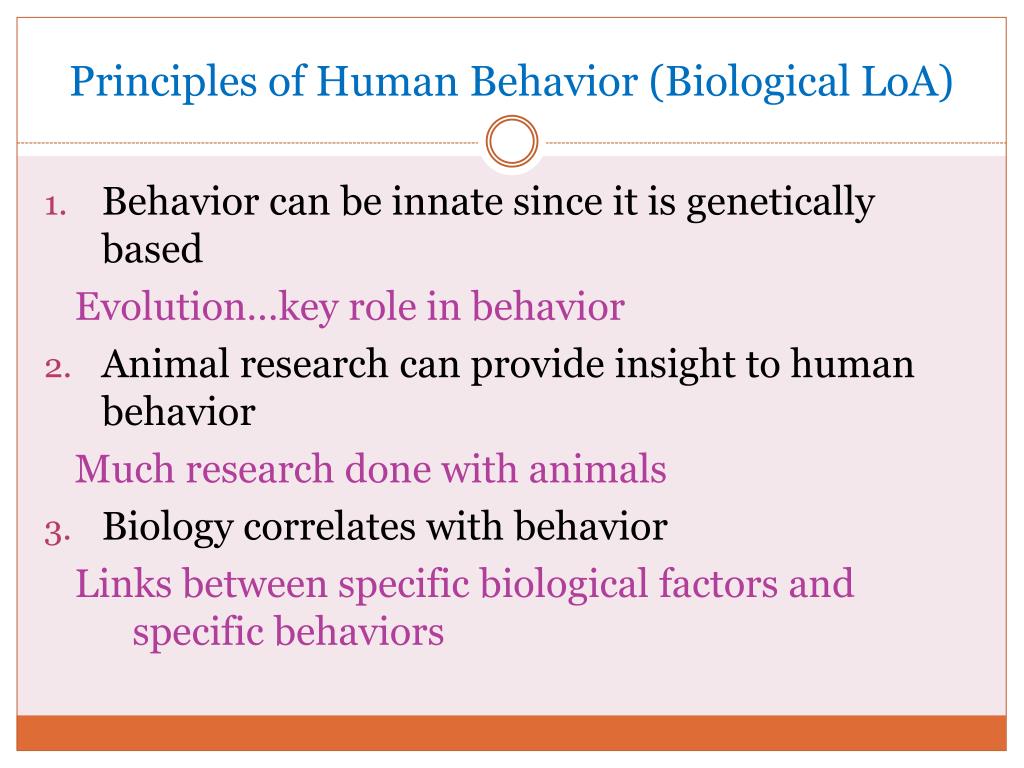 Principles of Human Behavior (Biological LoA)

1. Behavior can be innate since it is genetically based

Evolution…key role in behavior

2. Animal research can provide insight to human behavior

Much research done with animals

3. Biology correlates with behavior

Links between specific biological factors and specific behaviors